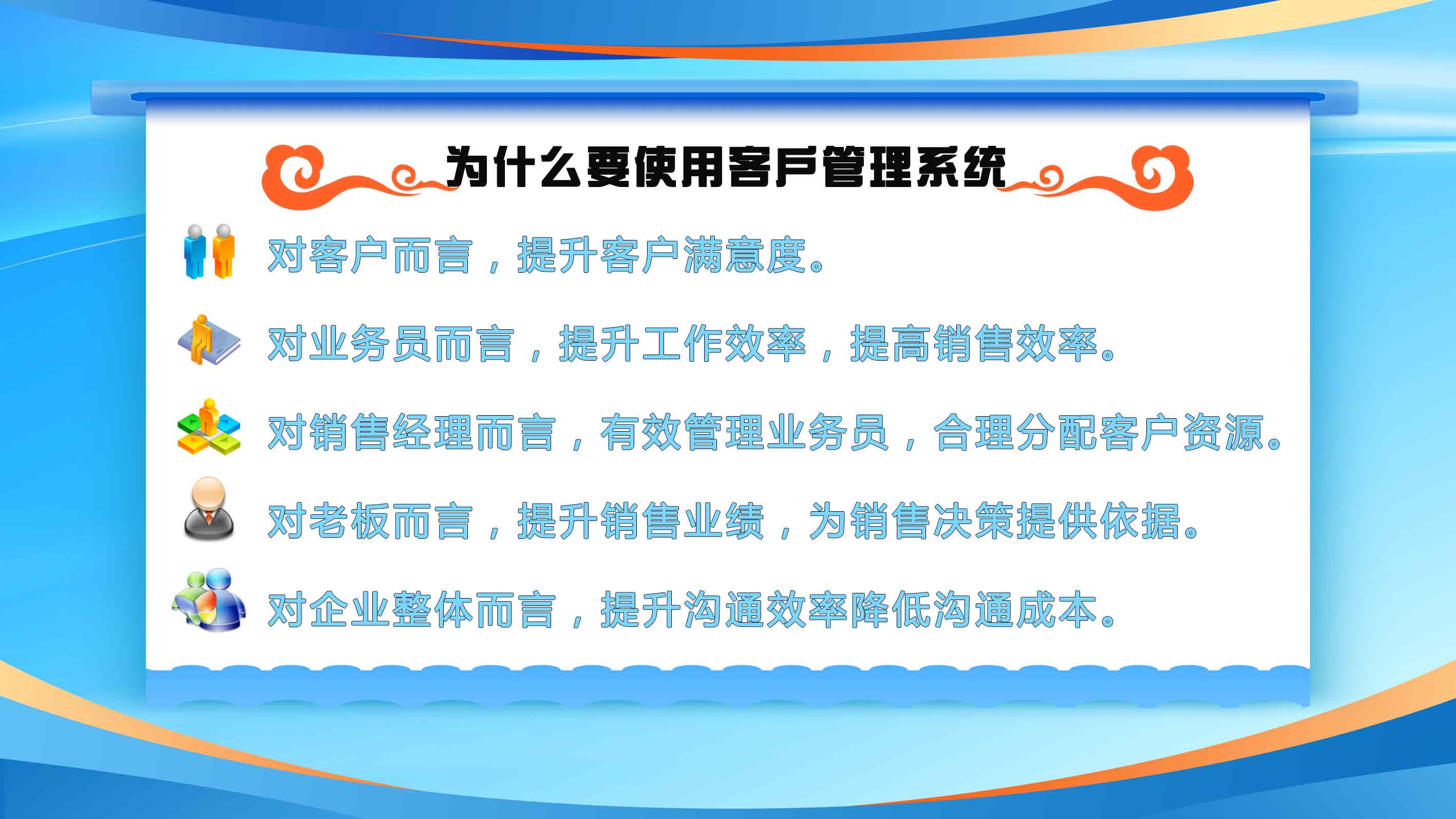 为什么要使用客户管理系统

对客户而言，提升客户满意度。

对业务员而言，提升工作效率，提高销售效率。

对销售经理而言，有效管理业务员，合理分配客户资源。

对老板而言，提升销售业绩，为销售决策提供依据。

对企业整体而言，提升沟通效率降低沟通成本。